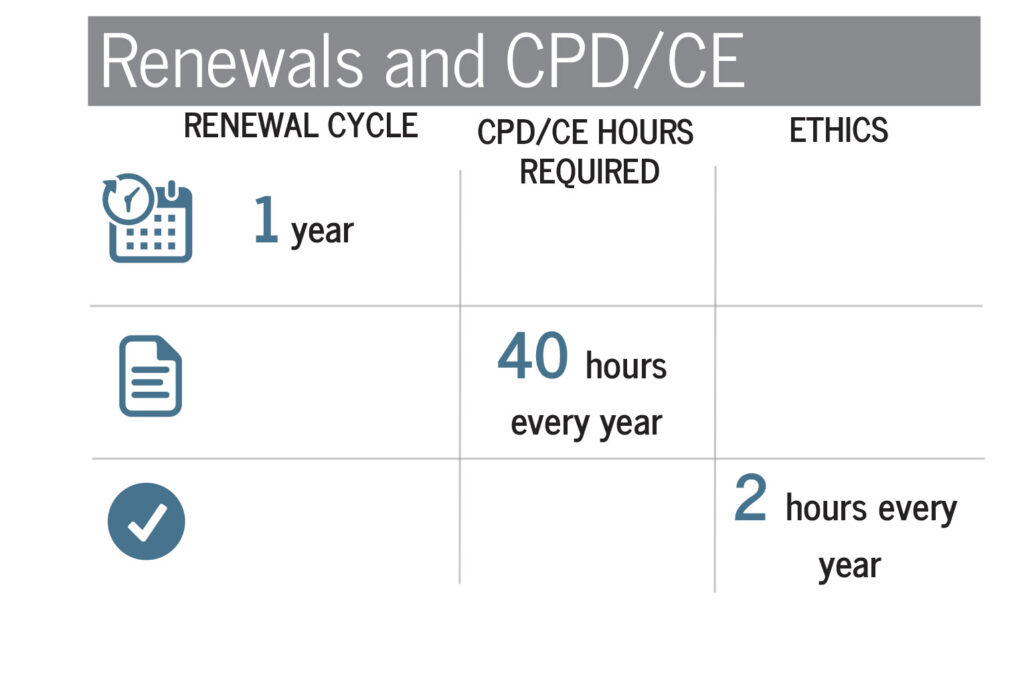 Renewals and CPD/CE

| RENEWAL CYCLE | CPD/CE HOURS REQUIRED | ETHICS |
|---|---|---|
| 1 year | | |
| | 40 hours every year | |
| | | 2 hours every year |